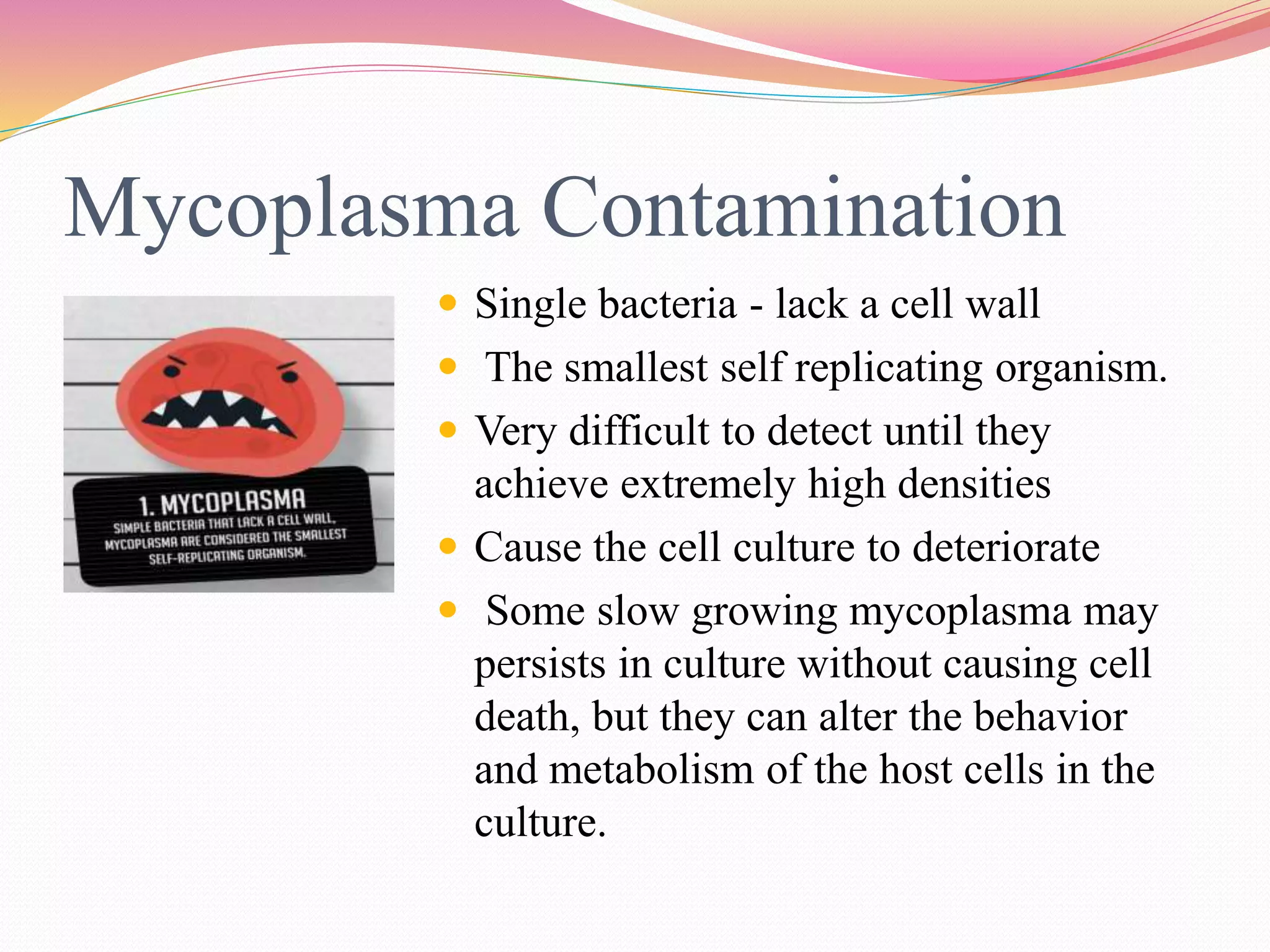 Mycoplasma Contamination

1. MYCOPLASMA
SIMPLE BACTERIA THAT LACK A CELL WALL, MYCOPLASMA ARE CONSIDERED THE SMALLEST SELF-REPLICATING ORGANISM.

- Single bacteria - lack a cell wall
- The smallest self replicating organism.
- Very difficult to detect until they achieve extremely high densities
- Cause the cell culture to deteriorate
- Some slow growing mycoplasma may persists in culture without causing cell death, but they can alter the behavior and metabolism of the host cells in the culture.